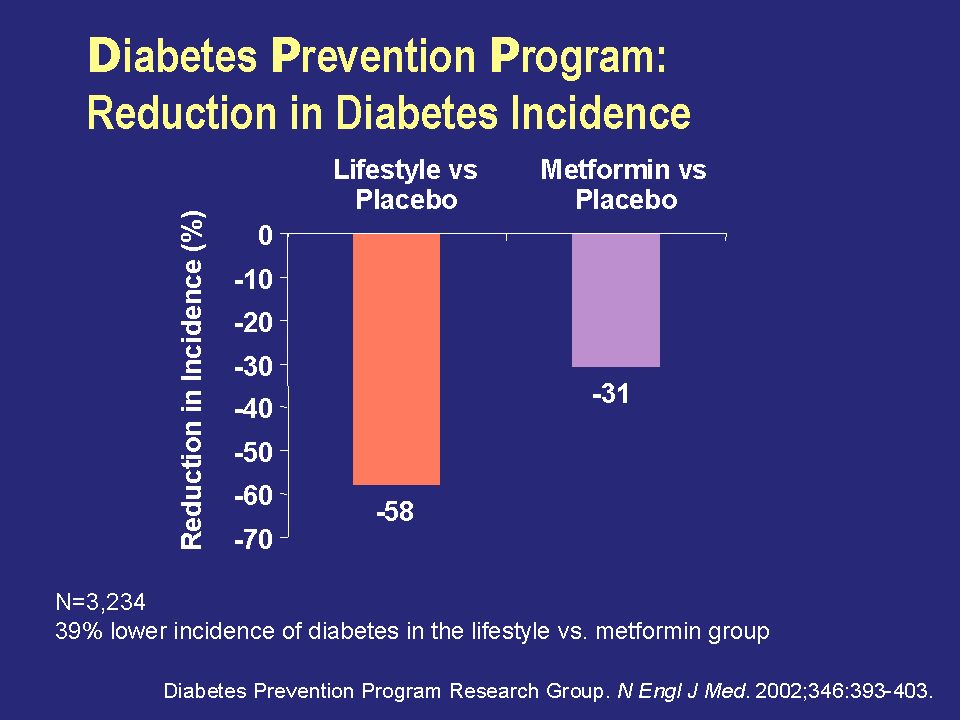 Diabetes Prevention Program:
Reduction in Diabetes Incidence

Lifestyle vs Placebo

Metformin vs Placebo

Reduction in Incidence (%)

0
-10
-20
-30
-40
-50
-60
-70

-58

-31

N=3,234
39% lower incidence of diabetes in the lifestyle vs. metformin group

Diabetes Prevention Program Research Group. N Engl J Med. 2002;346:393-403.